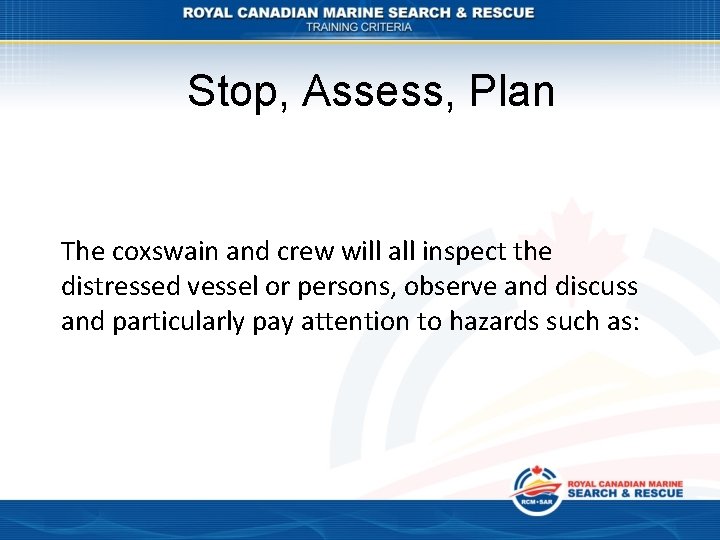 ROYAL CANADIAN MARINE SEARCH & RESCUE
TRAINING CRITERIA

Stop, Assess, Plan

The coxswain and crew will all inspect the distressed vessel or persons, observe and discuss and particularly pay attention to hazards such as:

RCM•SAR
ROYAL CANADIAN MARINE
SEARCH & RESCUE